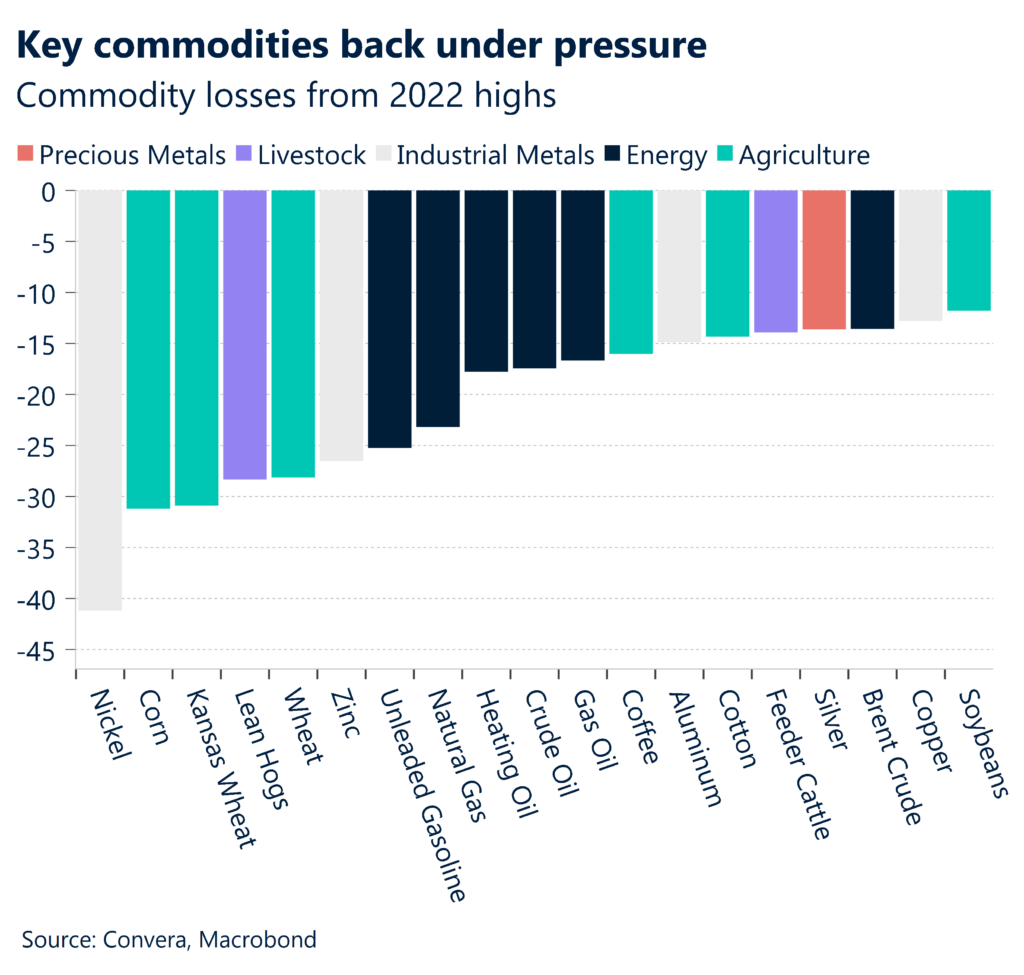 Key commodities back under pressure
Commodity losses from 2022 highs

Precious Metals Livestock Industrial Metals Energy Agriculture

0
-5
-10
-15
-20
-25
-30
-35
-40
-45

Nickel
Corn
Kansas Wheat
Lean Hogs
Wheat
Zinc
Unleaded Gasoline
Natural Gas
Heating Oil
Crude Oil
Gas Oil
Coffee
Aluminum
Cotton
Feeder Cattle
Silver
Brent Crude
Copper
Soybeans

Source: Convera, Macrobond